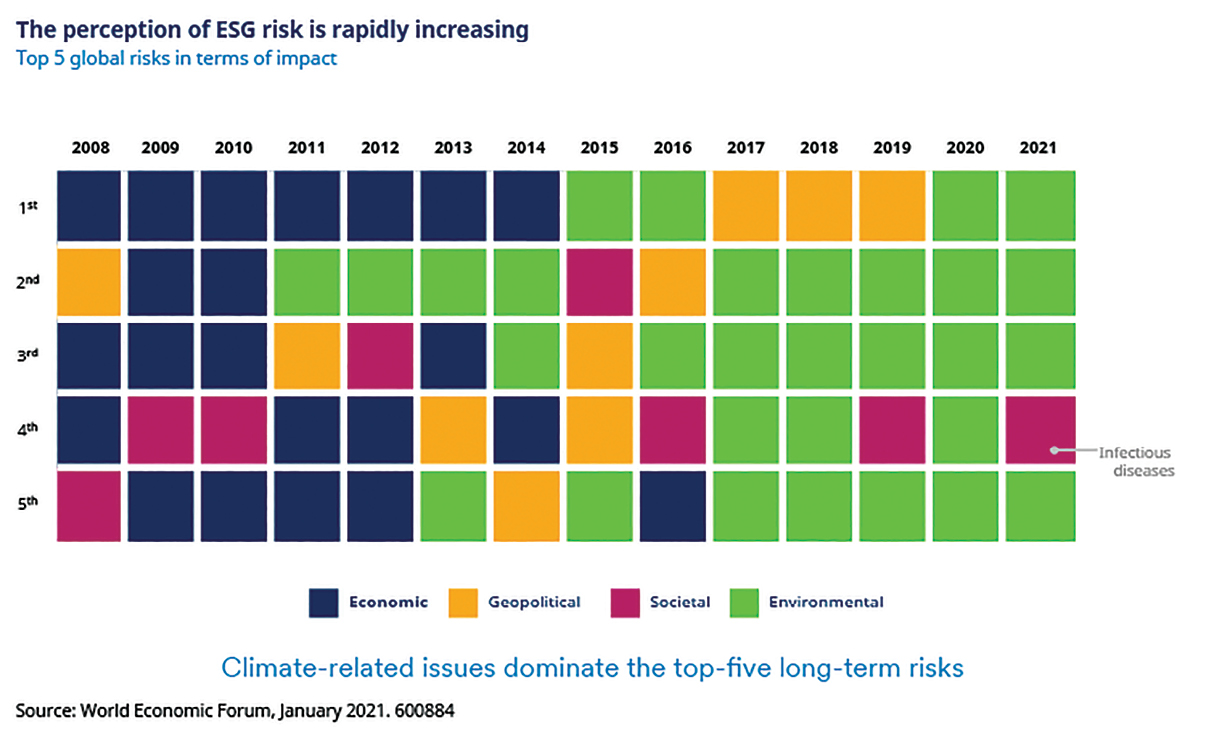 The perception of ESG risk is rapidly increasing
Top 5 global risks in terms of impact

2008 2009 2010 2011 2012 2013 2014 2015 2016 2017 2018 2019 2020 2021

1st
2nd
3rd
4th
5th

Infectious diseases

Economic Geopolitical Societal Environmental

Climate-related issues dominate the top-five long-term risks

Source: World Economic Forum, January 2021. 600884